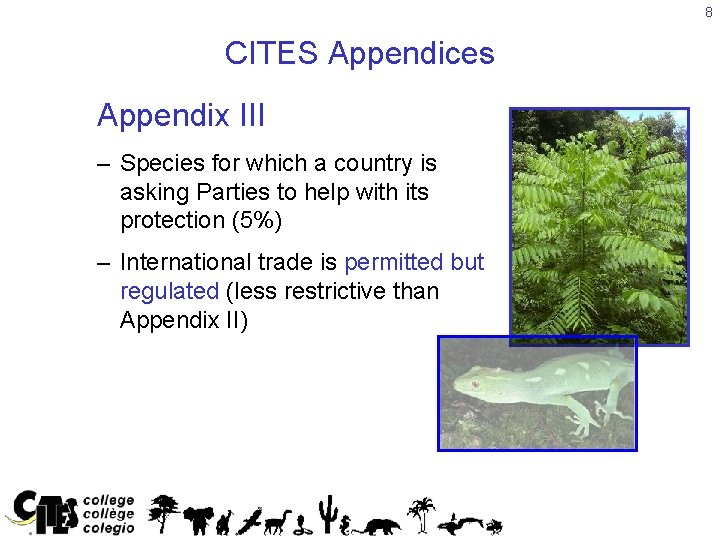 8

CITES Appendices

Appendix III

– Species for which a country is asking Parties to help with its protection (5%)

– International trade is permitted but regulated (less restrictive than Appendix II)

CITES college collège colegio